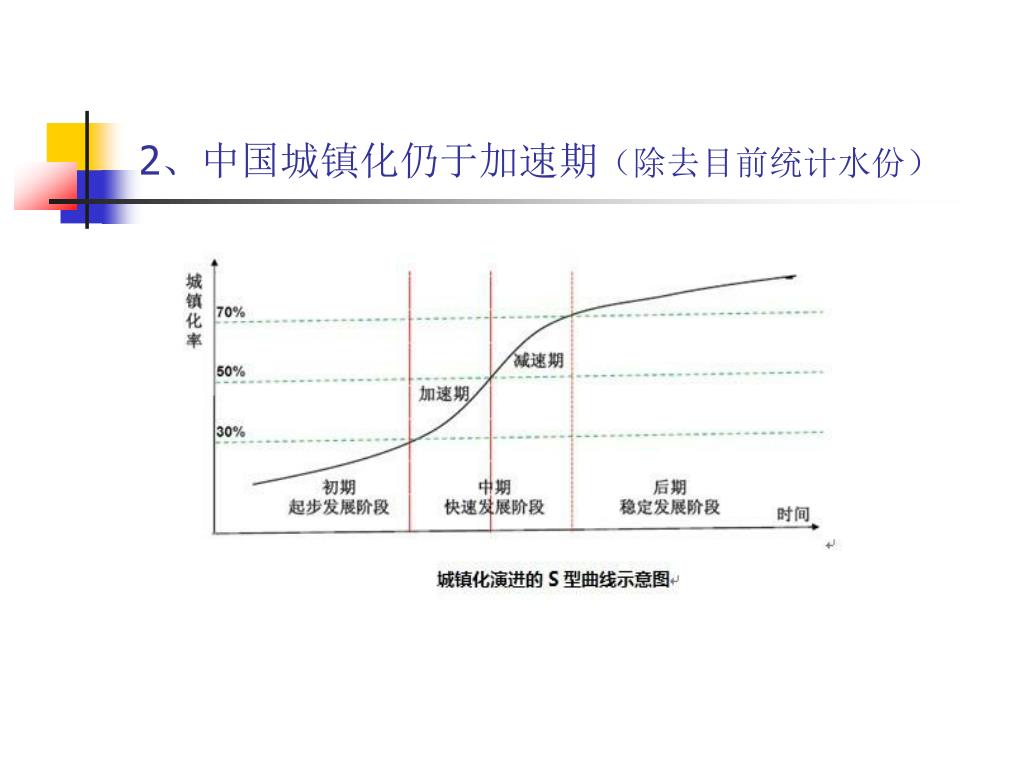 2、中国城镇化仍于加速期（除去目前统计水份）

城镇化率

70%

50%

30%

减速期

加速期

初期
起步发展阶段

中期
快速发展阶段

后期
稳定发展阶段

时间

城镇化演进的 S 型曲线示意图